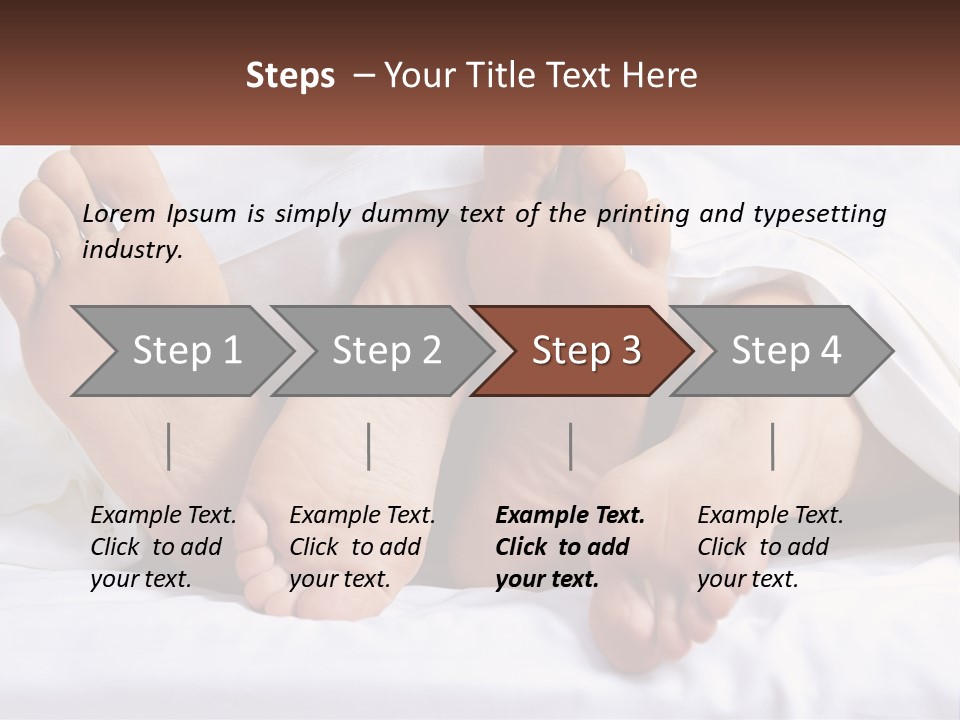 Steps – Your Title Text Here

Lorem Ipsum is simply dummy text of the printing and typesetting industry.

Step 1

Step 2

Step 3

Step 4

Example Text. Click to add your text.

Example Text. Click to add your text.

Example Text. Click to add your text.

Example Text. Click to add your text.